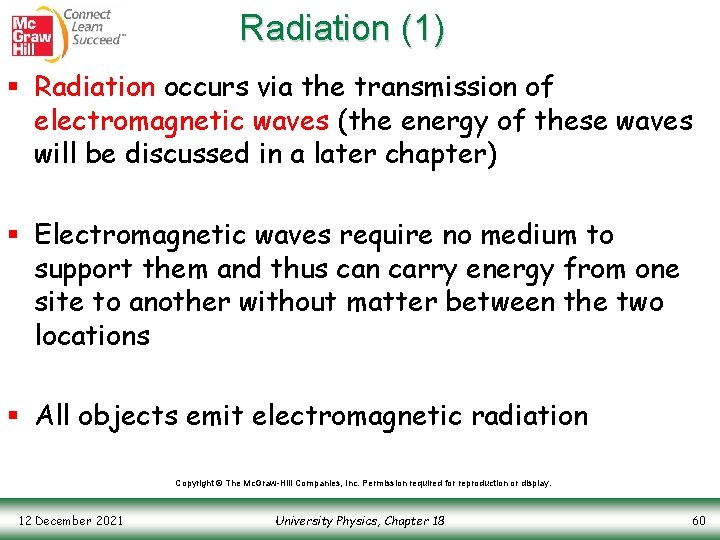 Mc Graw Hill Connect Learn Succeed™

Radiation (1)

▪ Radiation occurs via the transmission of electromagnetic waves (the energy of these waves will be discussed in a later chapter)

▪ Electromagnetic waves require no medium to support them and thus can carry energy from one site to another without matter between the two locations

▪ All objects emit electromagnetic radiation

Copyright © The McGraw-Hill Companies, Inc. Permission required for reproduction or display.

12 December 2021

University Physics, Chapter 18

60